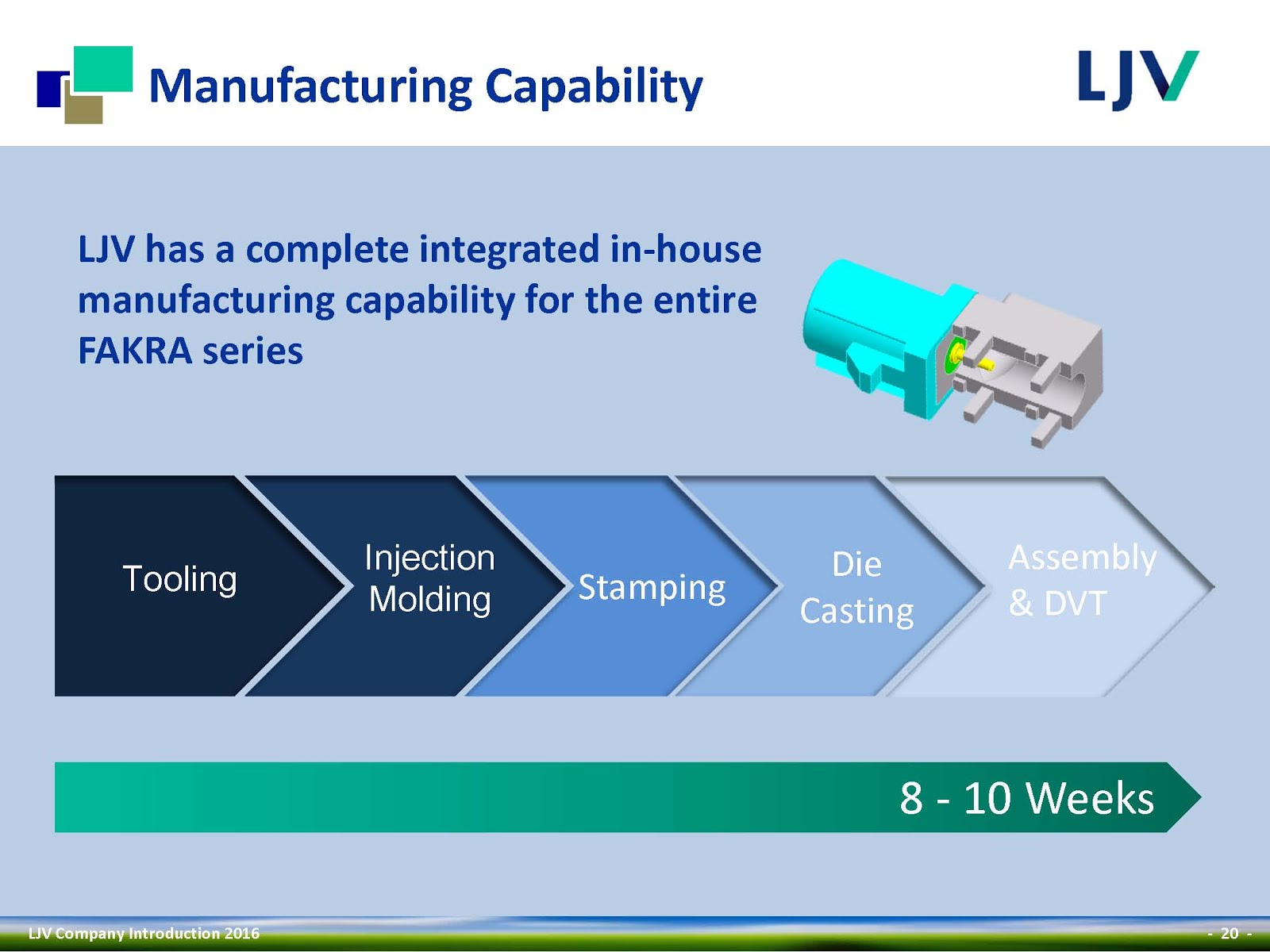 Manufacturing Capability

LJV

LJV has a complete integrated in-house manufacturing capability for the entire FAKRA series

Tooling

Injection Molding

Stamping

Die Casting

Assembly & DVT

8 - 10 Weeks

LJV Company Introduction 2016

- 20 -